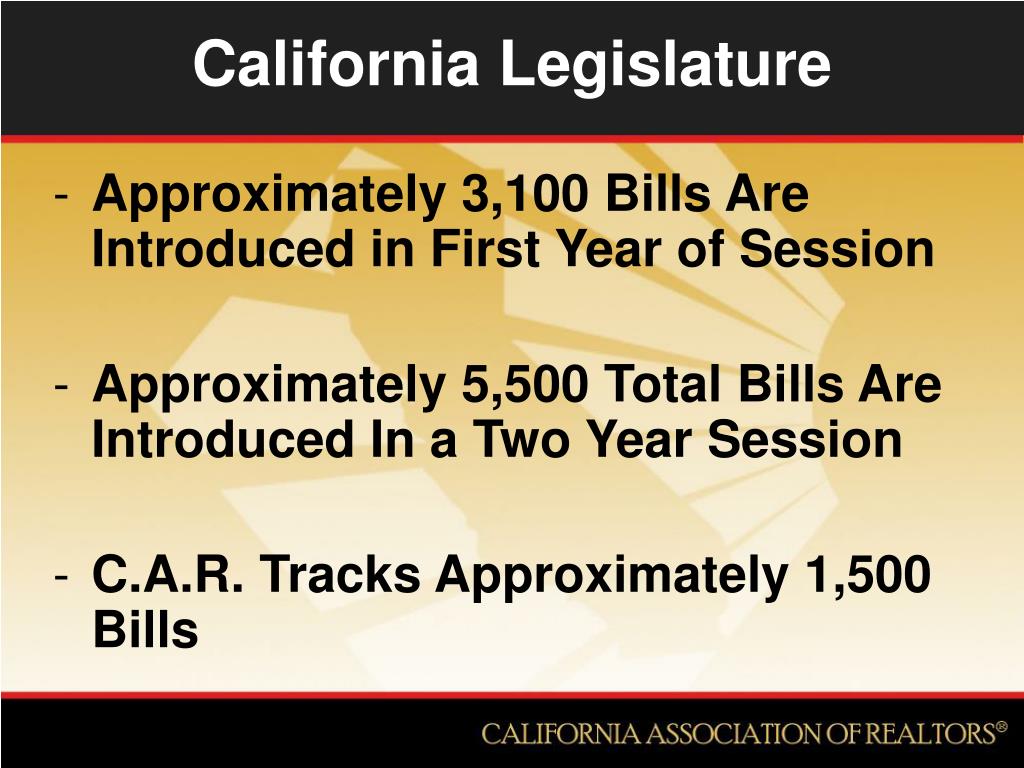 California Legislature

- Approximately 3,100 Bills Are Introduced in First Year of Session

- Approximately 5,500 Total Bills Are Introduced In a Two Year Session

- C.A.R. Tracks Approximately 1,500 Bills

CALIFORNIA ASSOCIATION OF REALTORS®